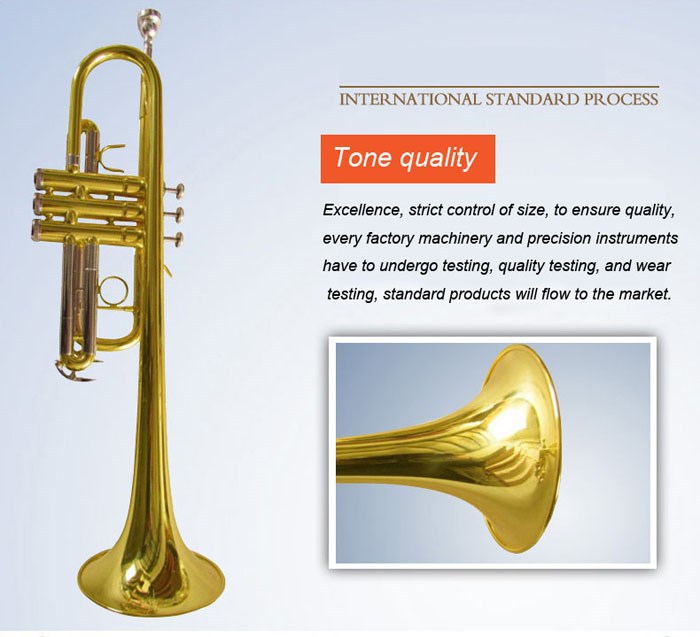 INTERNATIONAL STANDARD PROCESS

Tone quality

Excellence, strict control of size, to ensure quality, every factory machinery and precision instruments have to undergo testing, quality testing, and wear testing, standard products will flow to the market.